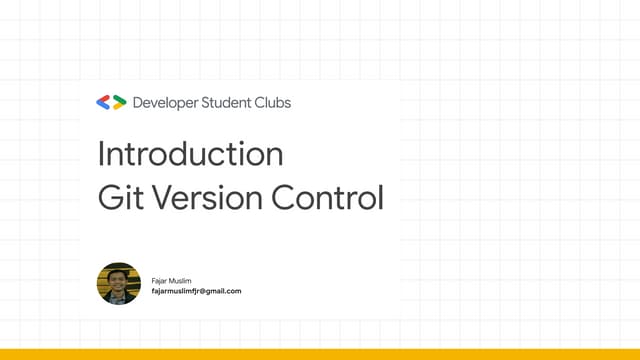 Developer Student Clubs

Introduction
Git Version Control

Fajar Muslim
fajarmuslimfjr@gmail.com